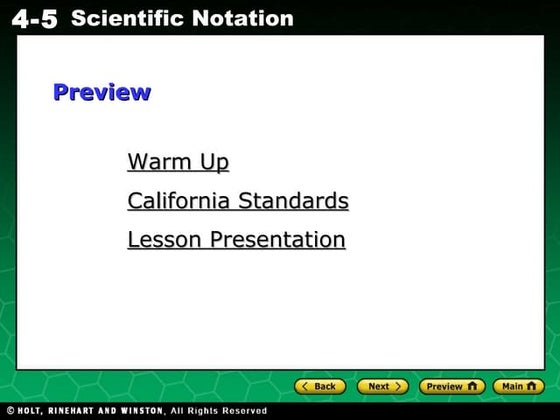 4-5 Scientific Notation

Preview

Warm Up

California Standards

Lesson Presentation

Back Next Preview Main

© HOLT, RINEHART AND WINSTON, All Rights Reserved